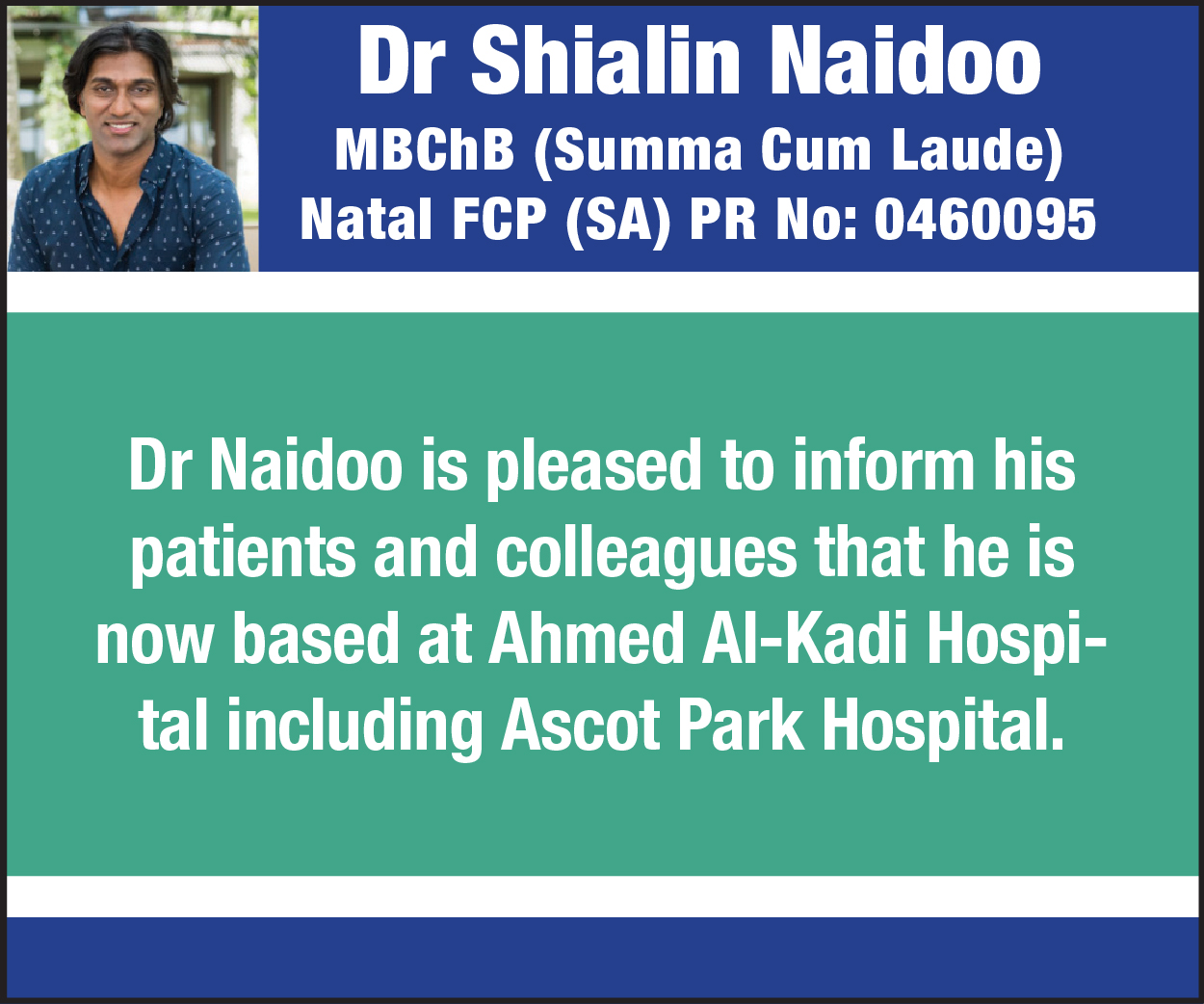 Dr Shialin Naidoo
MBChB (Summa Cum Laude)
Natal FCP (SA) PR No: 0460095

Dr Naidoo is pleased to inform his patients and colleagues that he is now based at Ahmed Al-Kadi Hospital including Ascot Park Hospital.